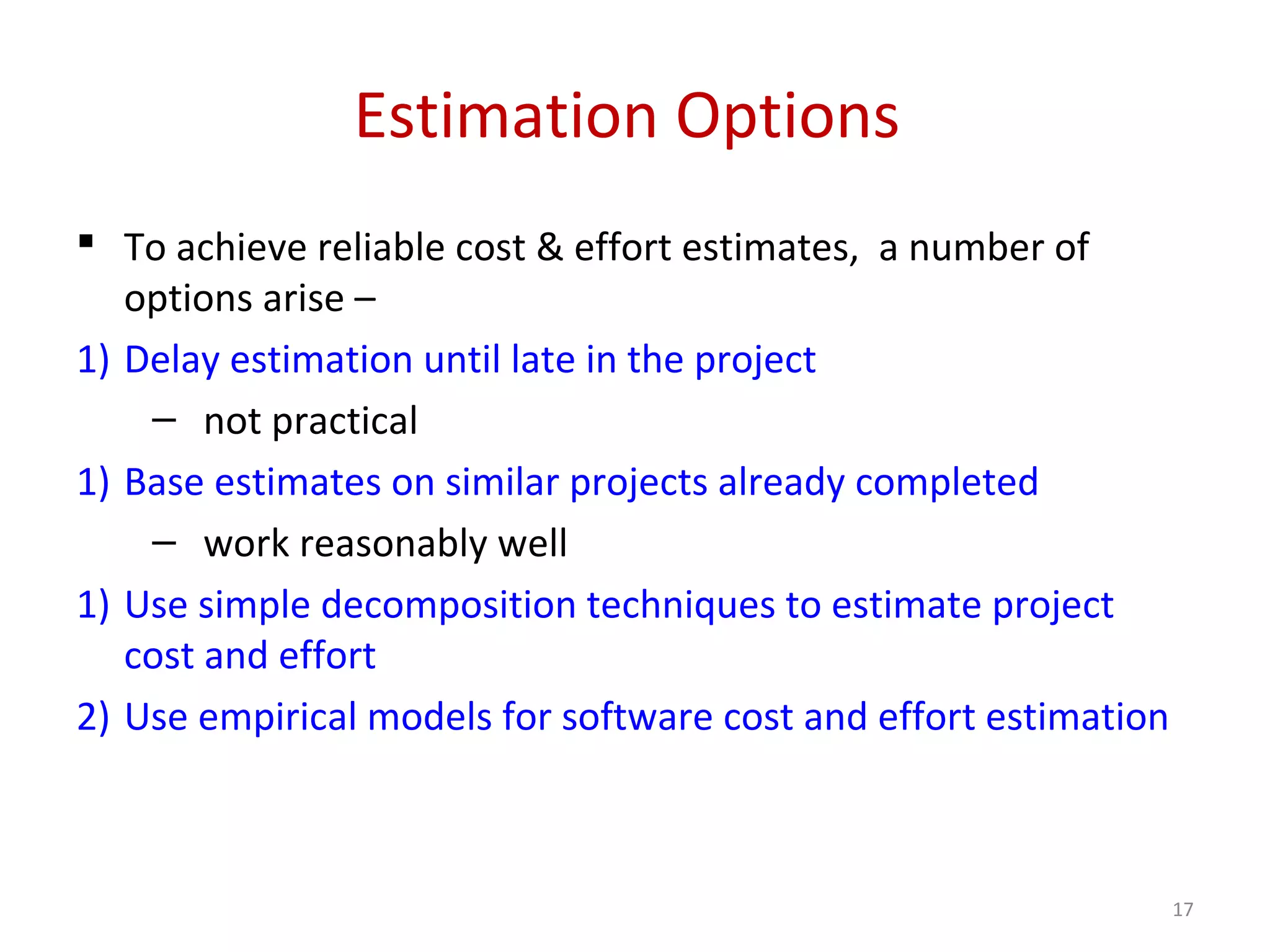 Estimation Options

▪ To achieve reliable cost & effort estimates, a number of options arise –

1) Delay estimation until late in the project

– not practical

1) Base estimates on similar projects already completed

– work reasonably well

1) Use simple decomposition techniques to estimate project cost and effort

2) Use empirical models for software cost and effort estimation

17